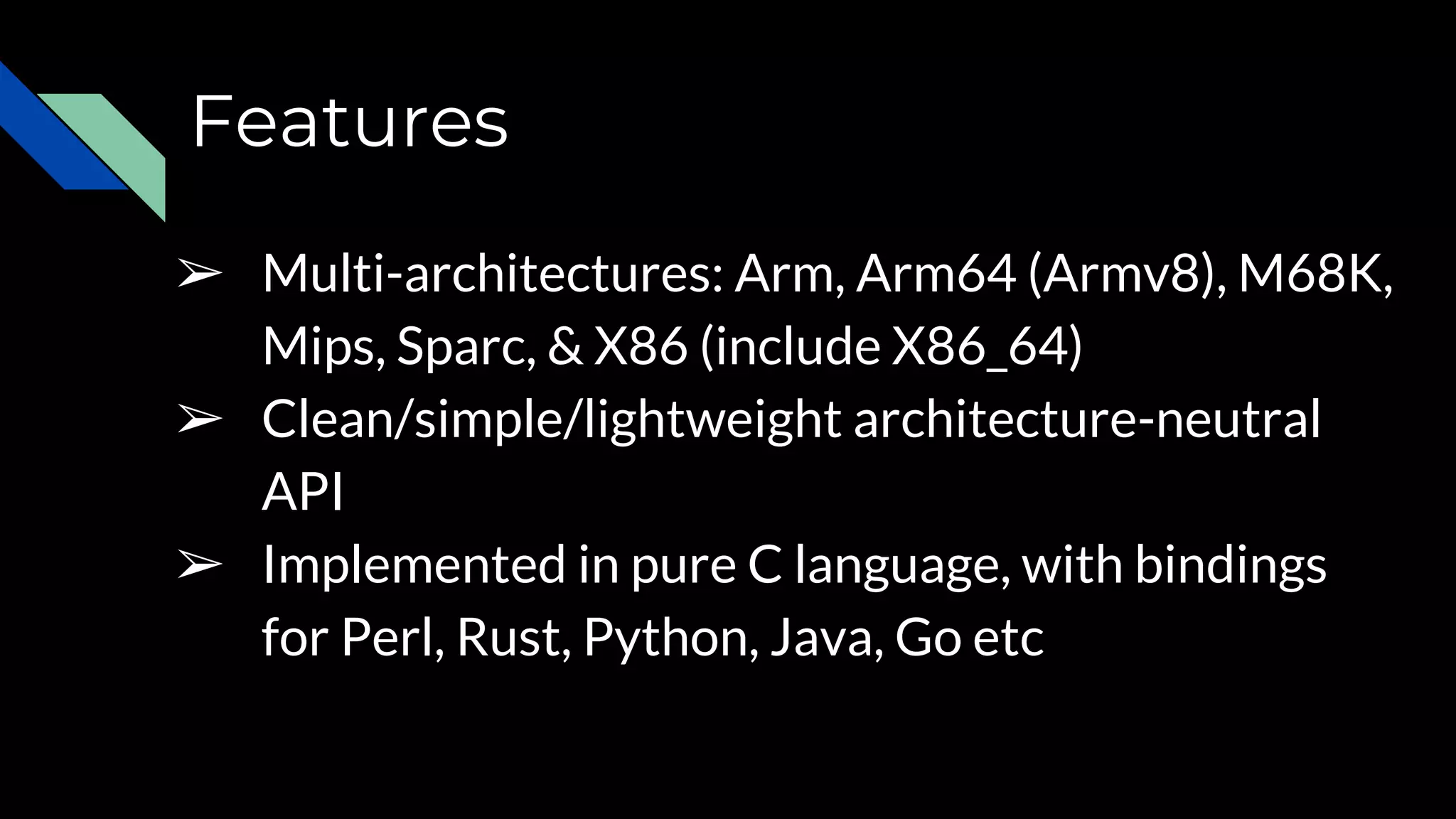 Features

➢ Multi-architectures: Arm, Arm64 (Armv8), M68K, Mips, Sparc, & X86 (include X86_64)
➢ Clean/simple/lightweight architecture-neutral API
➢ Implemented in pure C language, with bindings for Perl, Rust, Python, Java, Go etc